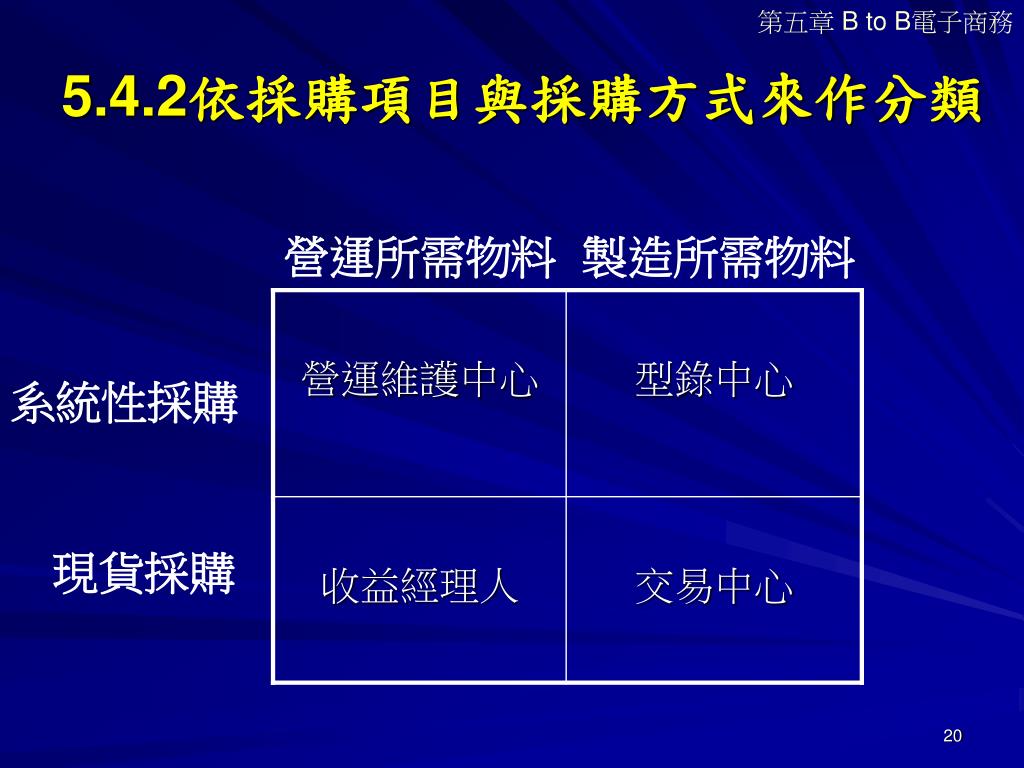 第五章 B to B電子商務

5.4.2依採購項目與採購方式來作分類

| | 營運所需物料 | 製造所需物料 |
|---|---|---|
| 系統性採購 | 營運維護中心 | 型錄中心 |
| 現貨採購 | 收益經理人 | 交易中心 |

20